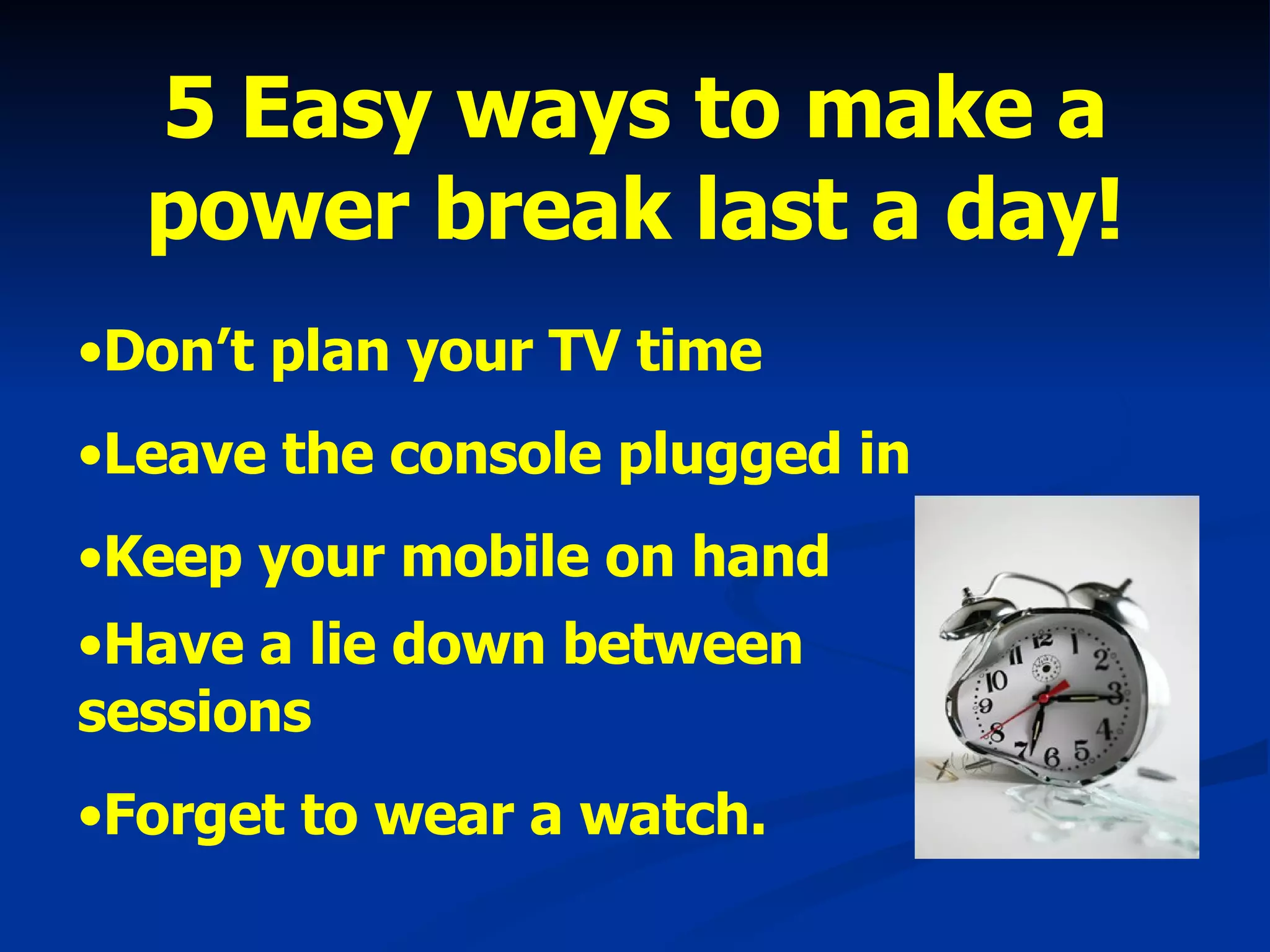 5 Easy ways to make a power break last a day!

•Don’t plan your TV time

•Leave the console plugged in

•Keep your mobile on hand

•Have a lie down between sessions

•Forget to wear a watch.

12 1 2 3 4 5 6 7 8 9 10 11